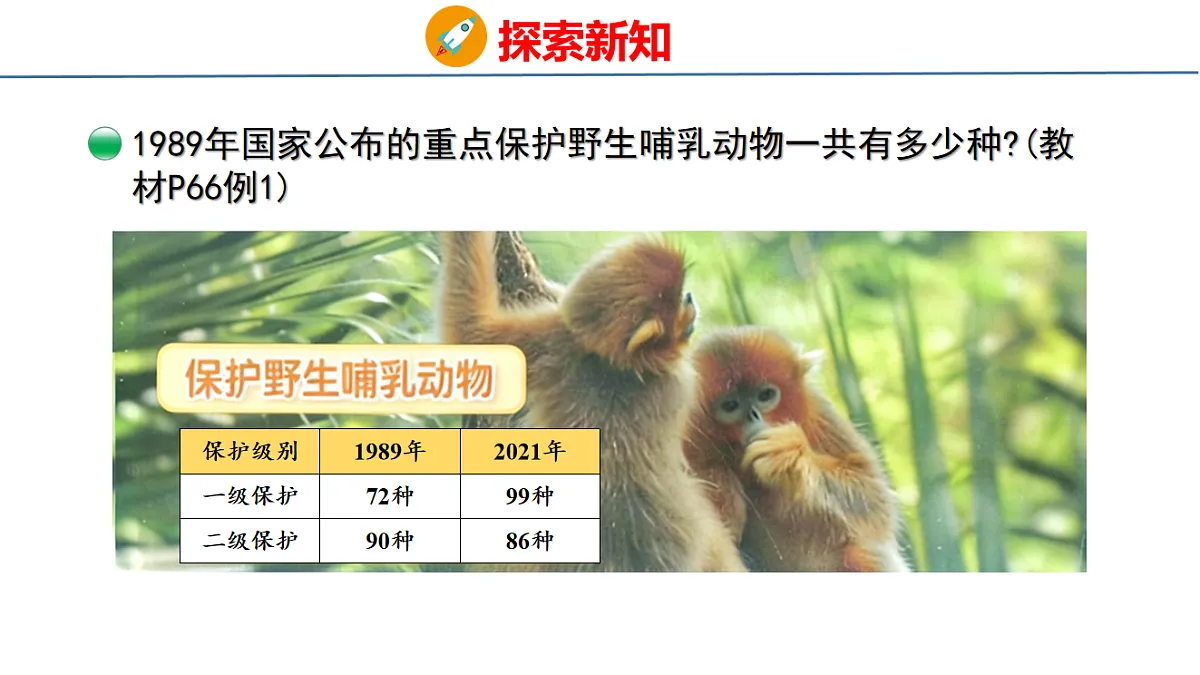 探索新知

1989年国家公布的重点保护野生哺乳动物一共有多少种?(教材P66例1)

保护野生哺乳动物

| 保护级别 | 1989年 | 2021年 |
|---|---|---|
| 一级保护 | 72种 | 99种 |
| 二级保护 | 90种 | 86种 |